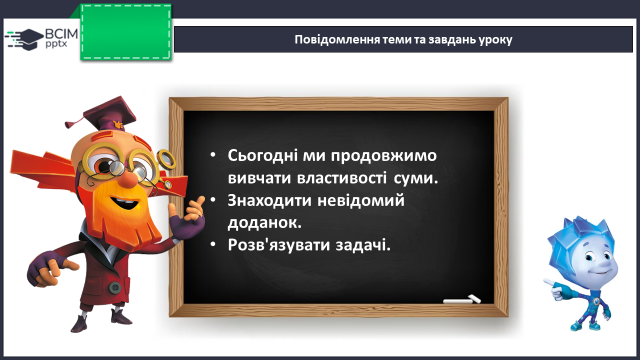 ВСІМ pptx

Повідомлення теми та завдань уроку

• Сьогодні ми продовжимо вивчати властивості суми.
• Знаходити невідомий доданок.
• Розв'язувати задачі.